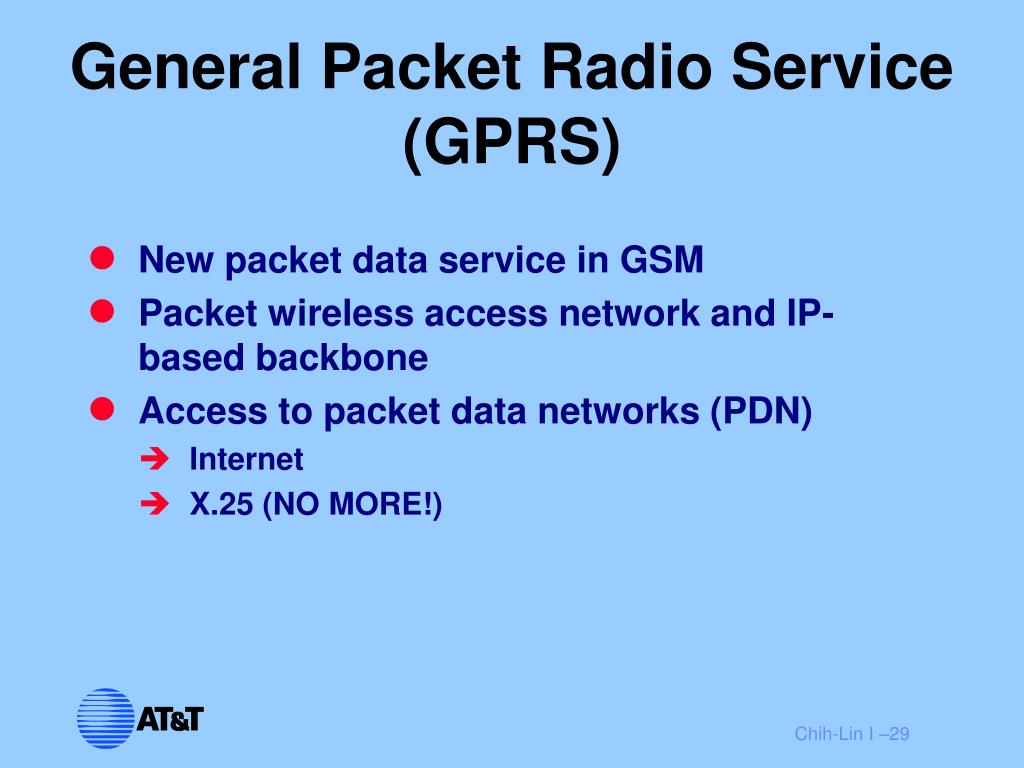 General Packet Radio Service (GPRS)

- New packet data service in GSM
- Packet wireless access network and IP-based backbone
- Access to packet data networks (PDN)
  - Internet
  - X.25 (NO MORE!)

AT&T

Chih-Lin I –29